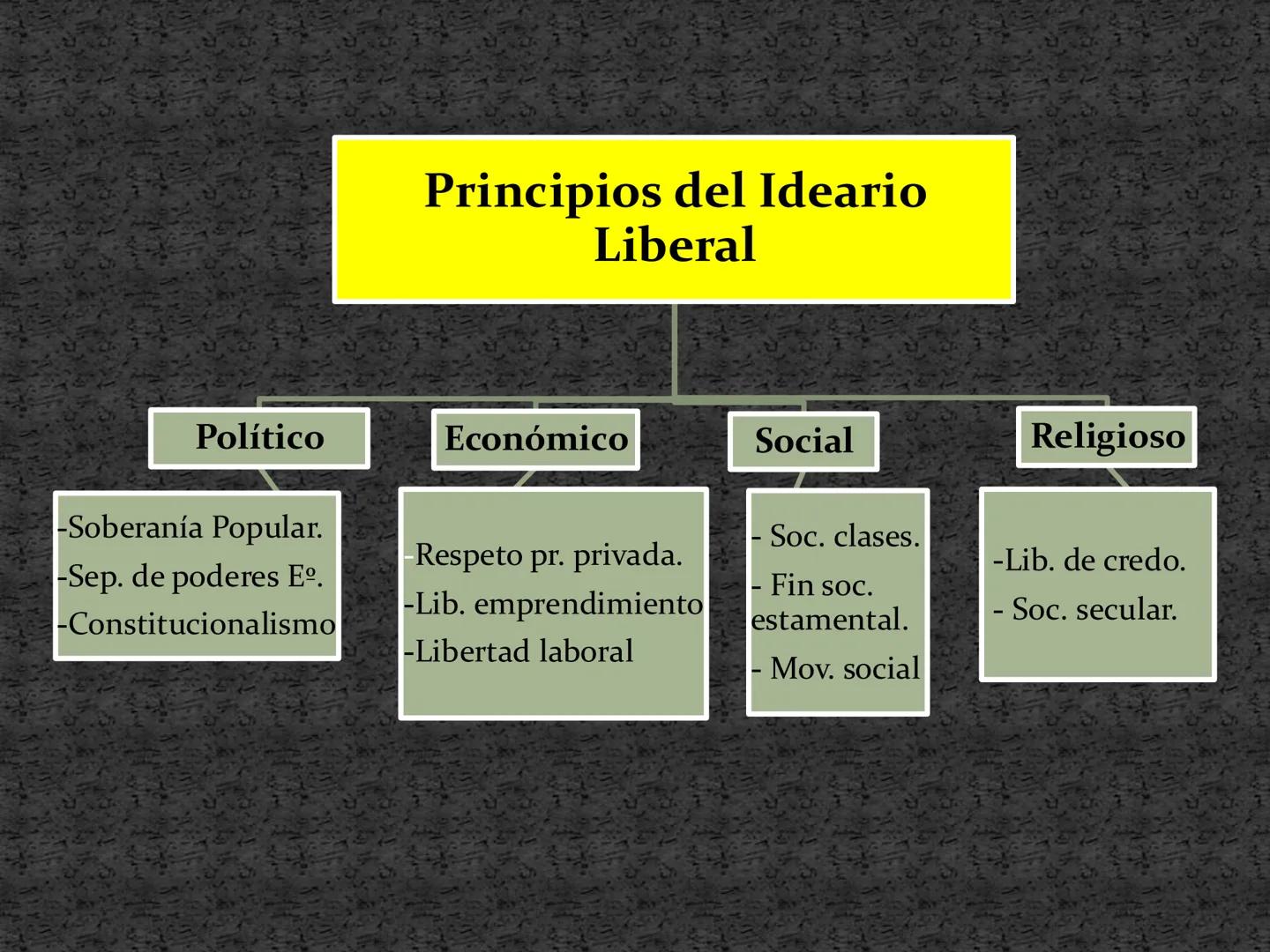 Principios del Ideario Liberal

Político

-Soberanía Popular.
-Sep. de poderes Eº.
-Constitucionalismo

Económico

-Respeto pr. privada.
-Lib. emprendimiento
-Libertad laboral

Social

- Soc. clases.
- Fin soc. estamental.
- Mov. social

Religioso

-Lib. de credo.
- Soc. secular.